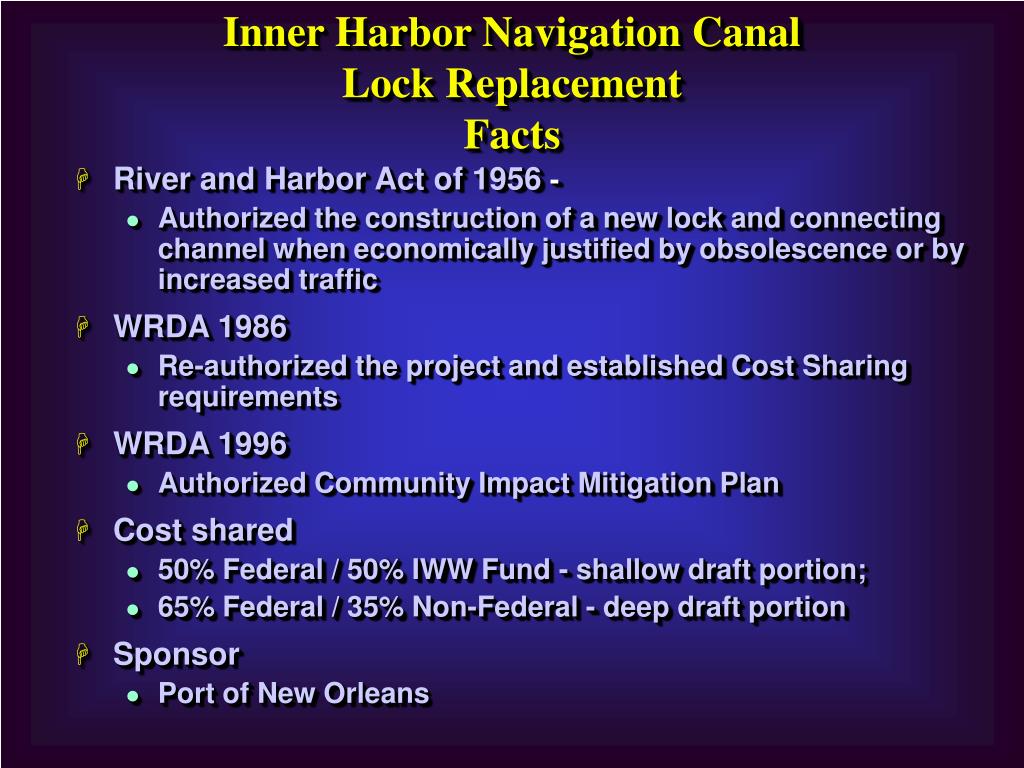 Inner Harbor Navigation Canal
Lock Replacement
Facts

River and Harbor Act of 1956 -
- Authorized the construction of a new lock and connecting channel when economically justified by obsolescence or by increased traffic

WRDA 1986
- Re-authorized the project and established Cost Sharing requirements

WRDA 1996
- Authorized Community Impact Mitigation Plan

Cost shared
- 50% Federal / 50% IWW Fund - shallow draft portion;
- 65% Federal / 35% Non-Federal - deep draft portion

Sponsor
- Port of New Orleans